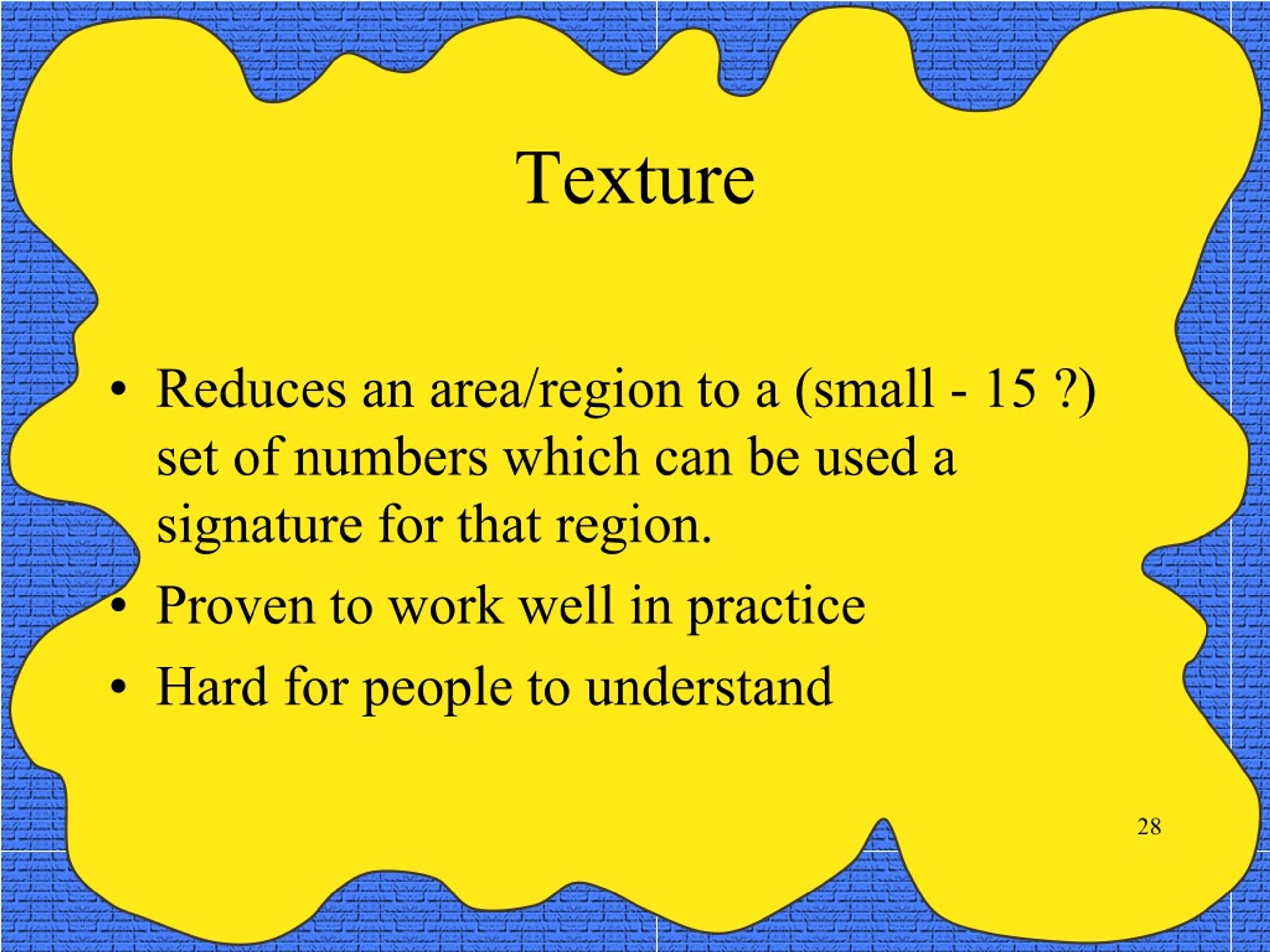 Texture

• Reduces an area/region to a (small - 15 ?) set of numbers which can be used a signature for that region.
• Proven to work well in practice
• Hard for people to understand

28